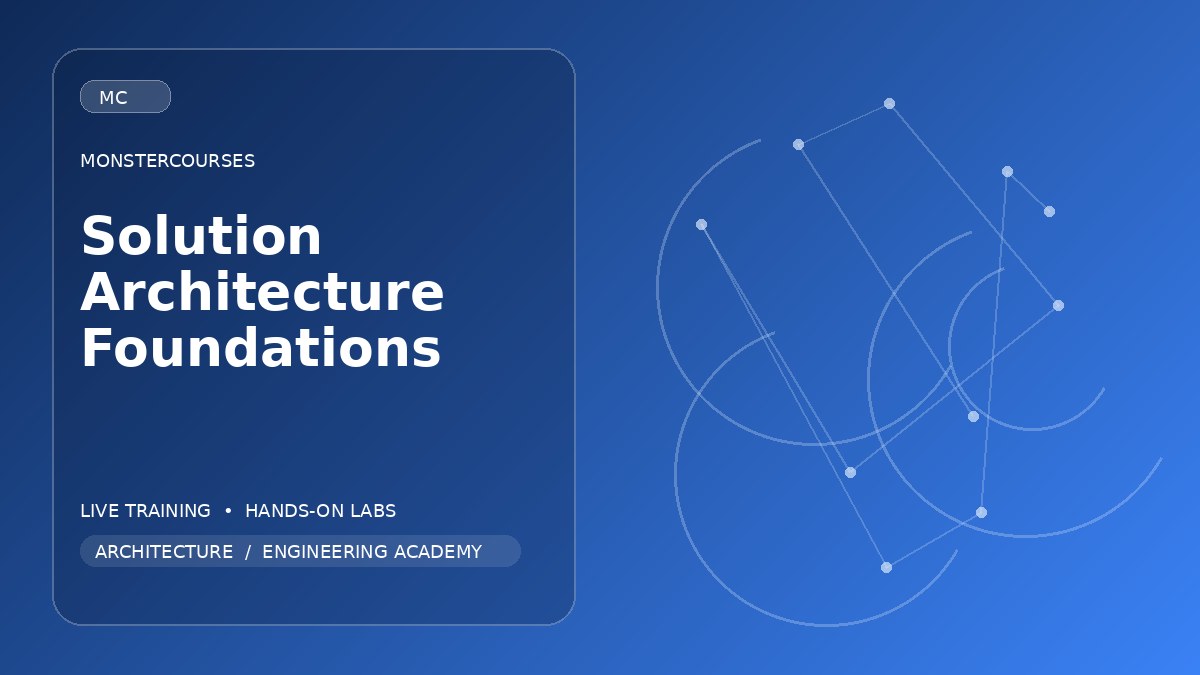 MC

MONSTERCOURSES

Solution Architecture Foundations

LIVE TRAINING • HANDS-ON LABS

ARCHITECTURE / ENGINEERING ACADEMY